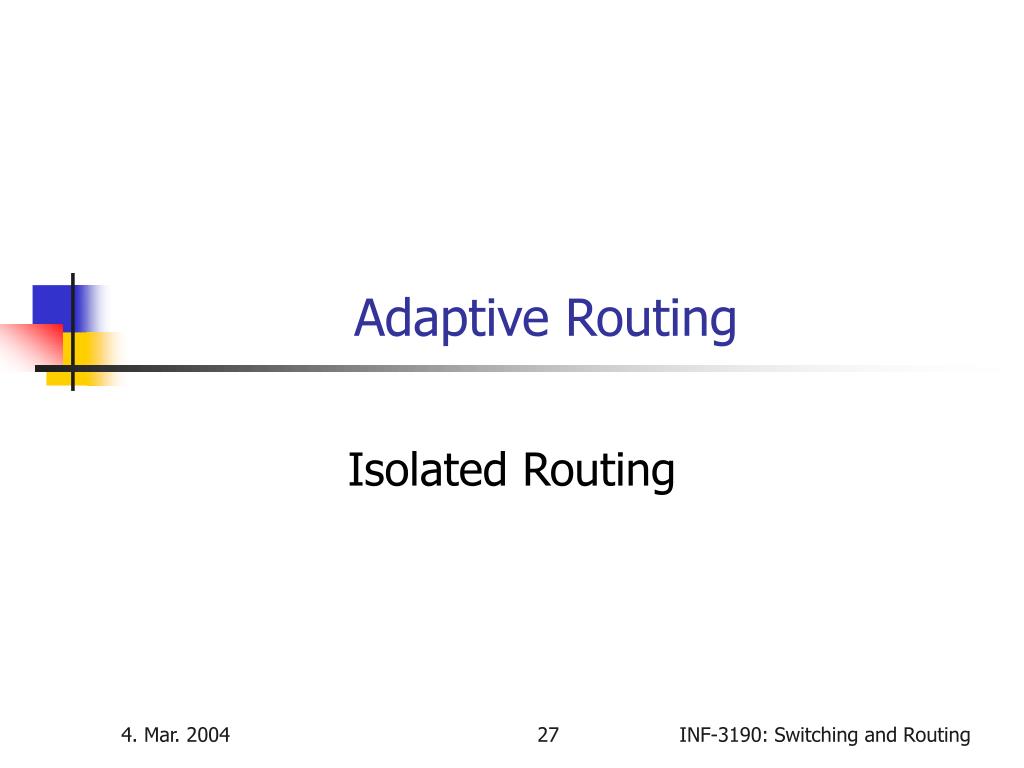 Adaptive Routing

Isolated Routing

4. Mar. 2004

27

INF-3190: Switching and Routing